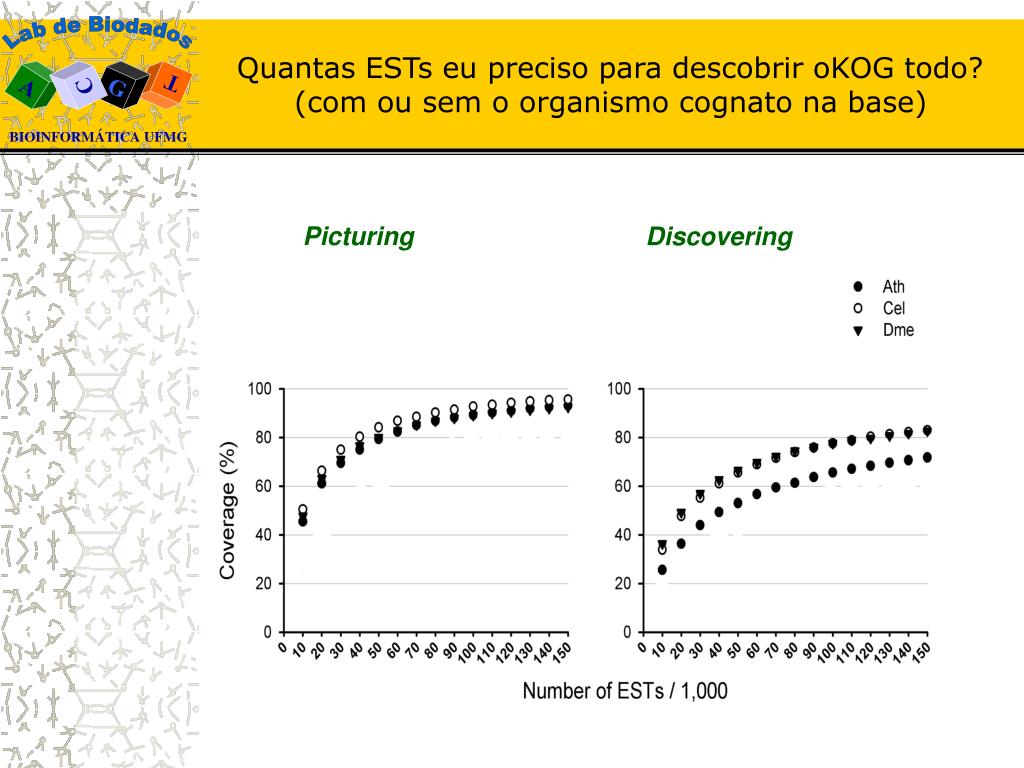 Lab de Biodados
A C G L
BIOINFORMÁTICA UFMG

Quantas ESTs eu preciso para descobrir oKOG todo? (com ou sem o organismo cognato na base)

Picturing

Discovering

Ath
Cel
Dme

Coverage (%)

100
80
60
40
20
0

0 10 20 30 40 50 60 70 80 90 100 110 120 130 140 150

100
80
60
40
20
0

0 10 20 30 40 50 60 70 80 90 100 110 120 130 140 150

Number of ESTs / 1,000